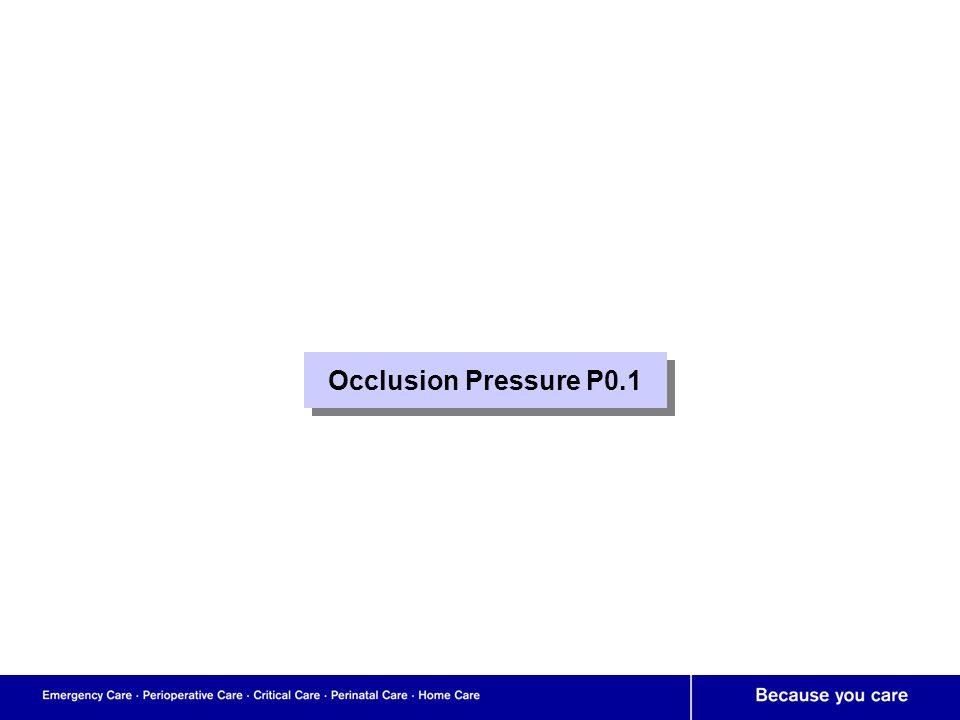 Occlusion Pressure P0.1

Emergency Care · Perioperative Care · Critical Care · Perinatal Care · Home Care

Because you care